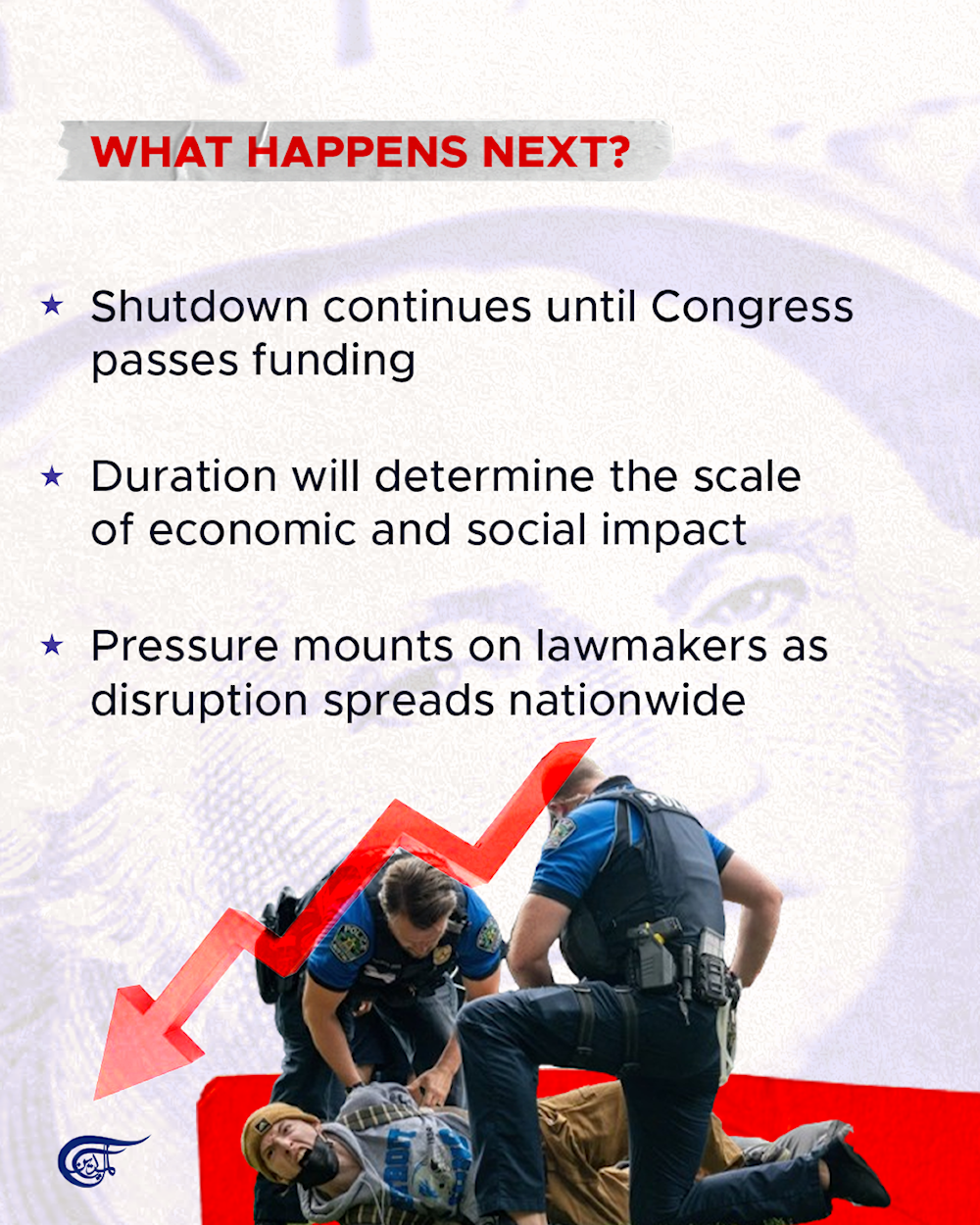 WHAT HAPPENS NEXT?

★ Shutdown continues until Congress passes funding

★ Duration will determine the scale of economic and social impact

★ Pressure mounts on lawmakers as disruption spreads nationwide